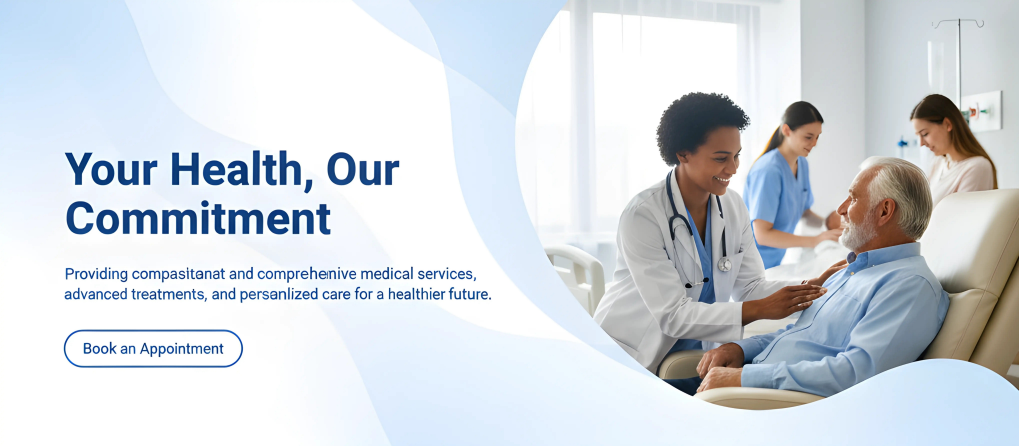 Your Health, Our Commitment

Providing compasitanat and comprehenive medical services, advanced treatments, and persanlized care for a healthier future.

Book an Appointment